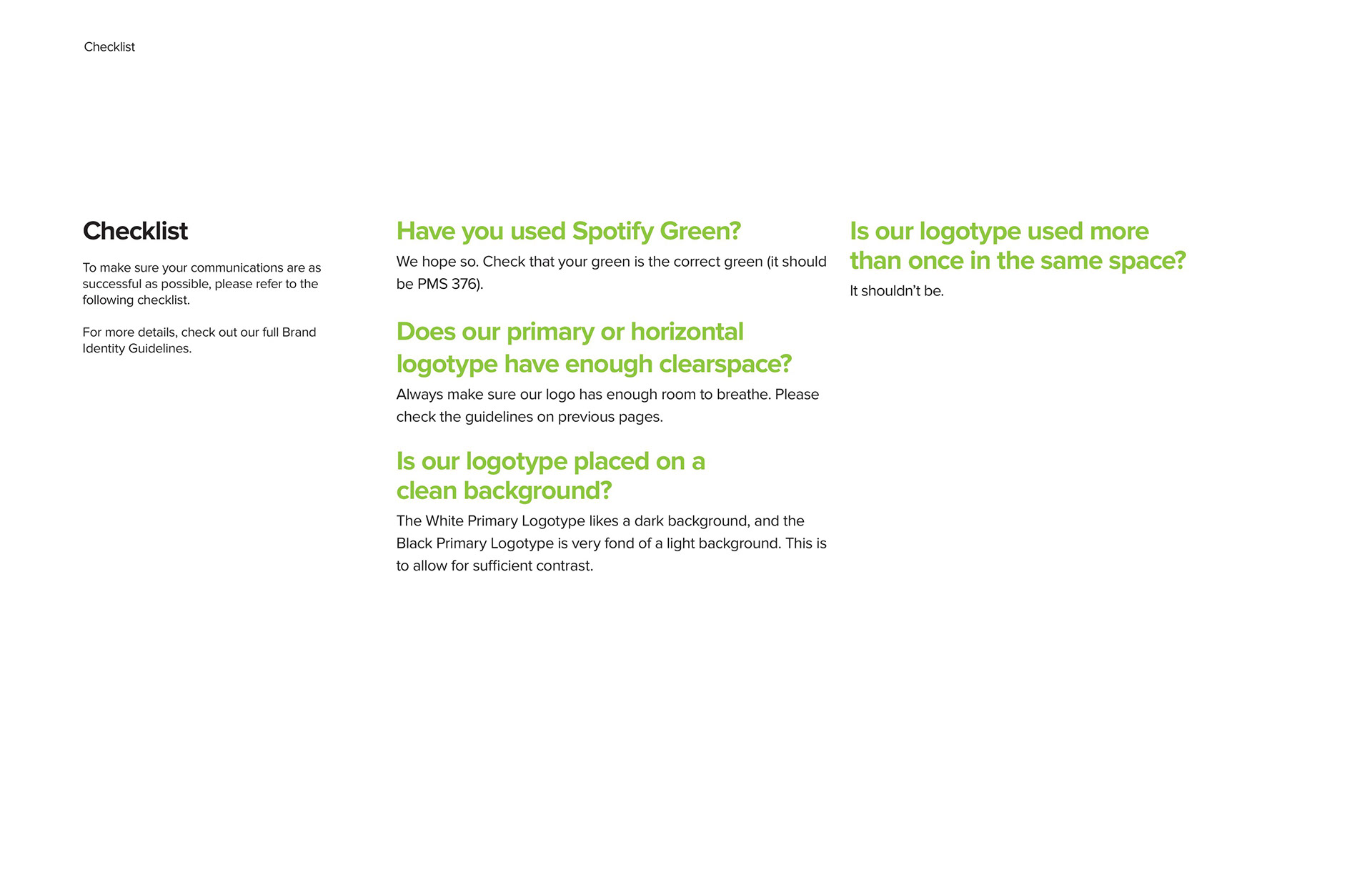 Checklist

Checklist

To make sure your communications are as successful as possible, please refer to the following checklist.

For more details, check out our full Brand Identity Guidelines.

Have you used Spotify Green?

We hope so. Check that your green is the correct green (it should be PMS 376).

Does our primary or horizontal logotype have enough clearspace?

Always make sure our logo has enough room to breathe. Please check the guidelines on previous pages.

Is our logotype placed on a clean background?

The White Primary Logotype likes a dark background, and the Black Primary Logotype is very fond of a light background. This is to allow for sufficient contrast.

Is our logotype used more than once in the same space?

It shouldn't be.